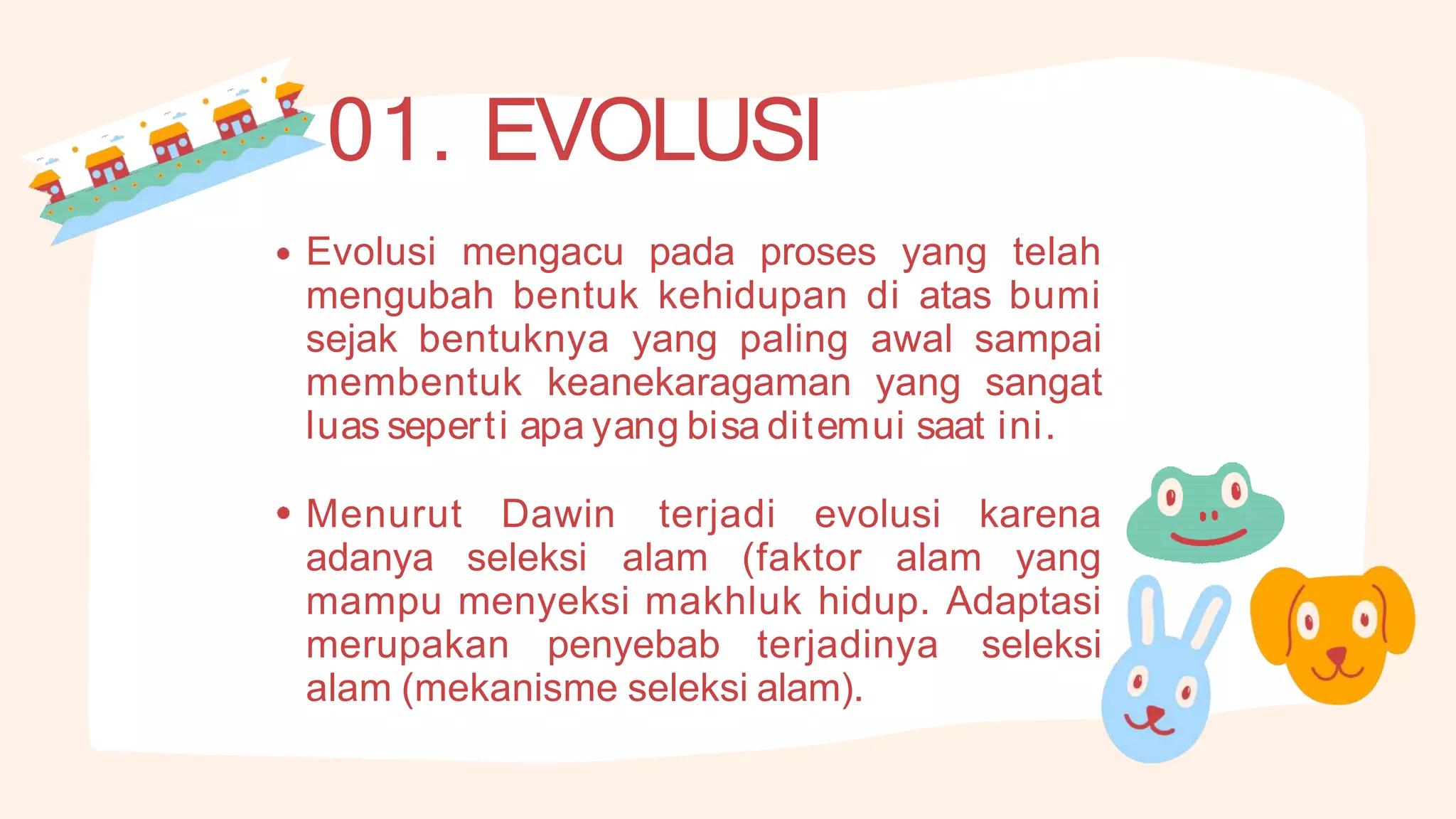 01. EVOLUSI

• Evolusi mengacu pada proses yang telah mengubah bentuk kehidupan di atas bumi sejak bentuknya yang paling awal sampai membentuk keanekaragaman yang sangat luas seperti apa yang bisa ditemui saat ini.

• Menurut Dawin terjadi evolusi karena adanya seleksi alam (faktor alam yang mampu menyeksi makhluk hidup. Adaptasi merupakan penyebab terjadinya seleksi alam (mekanisme seleksi alam).